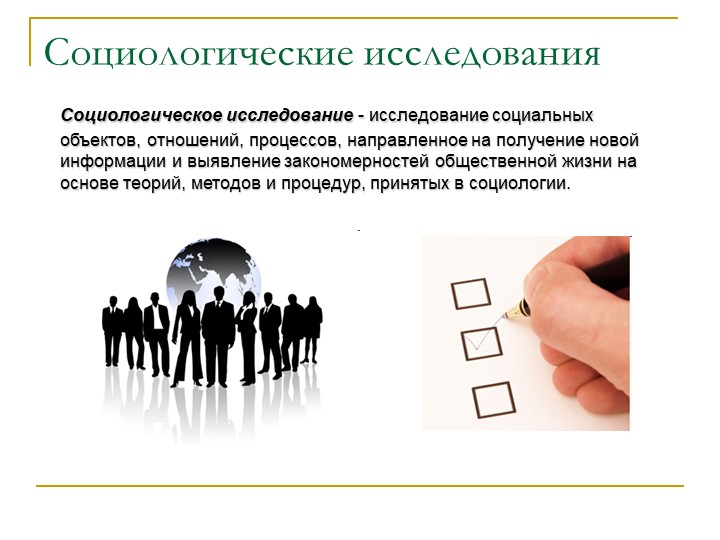 Социологические исследования

Социологическое исследование - исследование социальных объектов, отношений, процессов, направленное на получение новой информации и выявление закономерностей общественной жизни на основе теорий, методов и процедур, принятых в социологии.